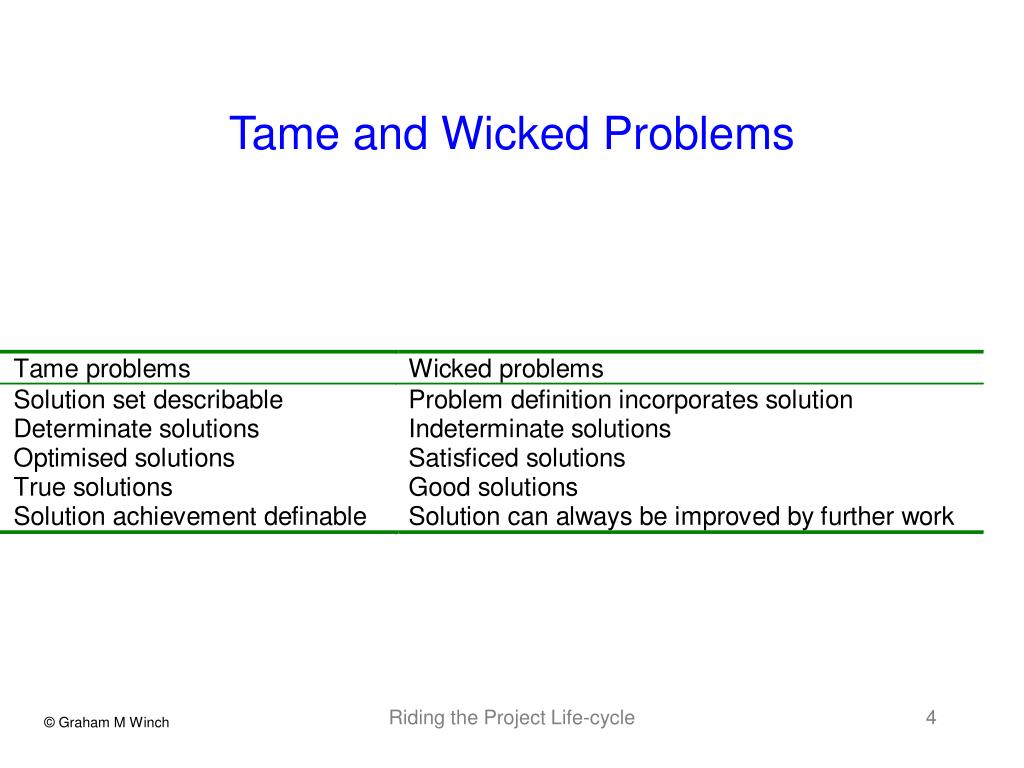 Tame and Wicked Problems

| Tame problems | Wicked problems |
|---|---|
| Solution set describable | Problem definition incorporates solution |
| Determinate solutions | Indeterminate solutions |
| Optimised solutions | Satisficed solutions |
| True solutions | Good solutions |
| Solution achievement definable | Solution can always be improved by further work |

© Graham M Winch

Riding the Project Life-cycle

4